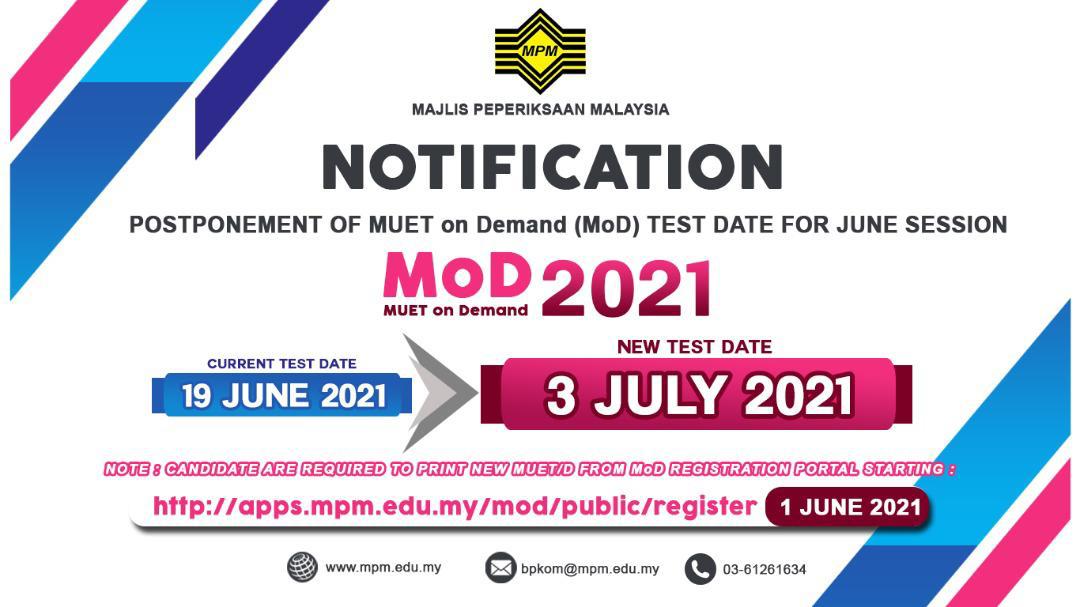 MPM

MAJLIS PEPERIKSAAN MALAYSIA

NOTIFICATION

POSTPONEMENT OF MUET on Demand (MoD) TEST DATE FOR JUNE SESSION

MoD MUET on Demand 2021

CURRENT TEST DATE
19 JUNE 2021

NEW TEST DATE
3 JULY 2021

NOTE : CANDIDATE ARE REQUIRED TO PRINT NEW MUET/D FROM MoD REGISTRATION PORTAL STARTING :

http://apps.mpm.edu.my/mod/public/register 1 JUNE 2021

www.mpm.edu.my bpkom@mpm.edu.my 03-61261634